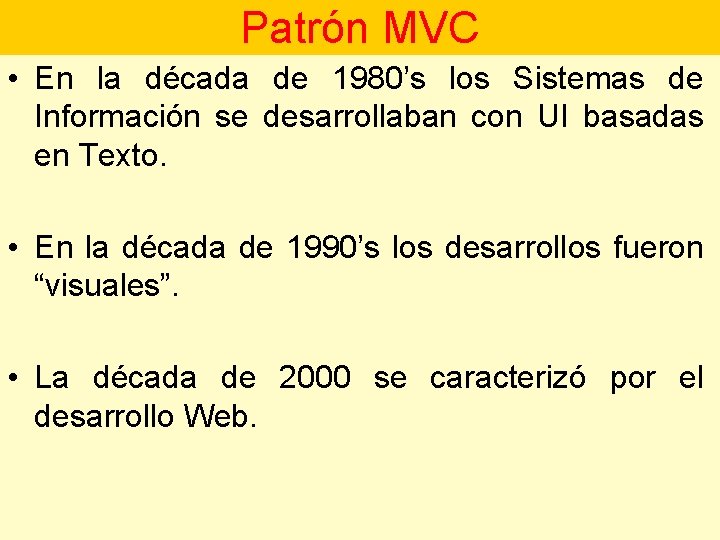 Patrón MVC

• En la década de 1980’s los Sistemas de Información se desarrollaban con UI basadas en Texto.

• En la década de 1990’s los desarrollos fueron “visuales”.

• La década de 2000 se caracterizó por el desarrollo Web.